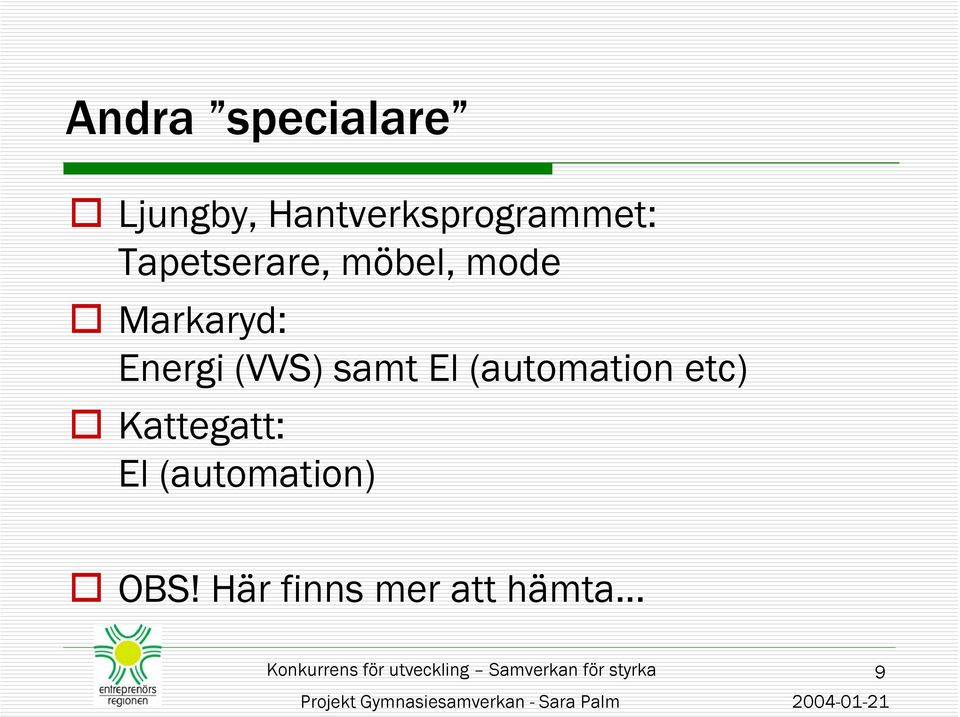 Andra ”specialare”

Ljungby, Hantverksprogrammet: Tapetserare, möbel, mode

Markaryd: Energi (VVS) samt El (automation etc)

Kattegatt: El (automation)

OBS! Här finns mer att hämta…

entreprenörs regionen

Konkurrens för utveckling – Samverkan för styrka

9

Projekt Gymnasiesamverkan - Sara Palm

2004-01-21